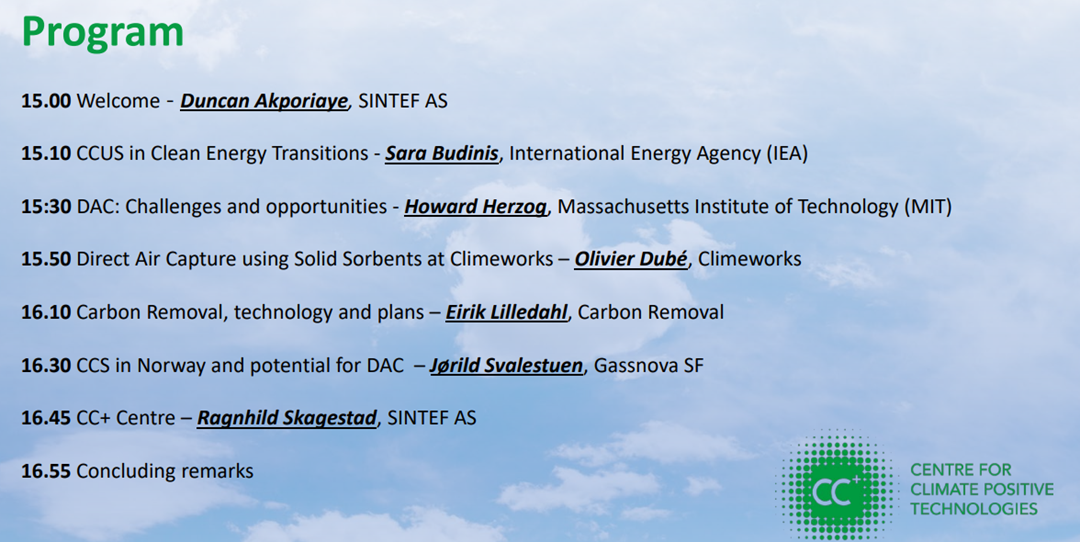 Program

15.00 Welcome - Duncan Akporiaye, SINTEF AS

15.10 CCUS in Clean Energy Transitions - Sara Budinis, International Energy Agency (IEA)

15:30 DAC: Challenges and opportunities - Howard Herzog, Massachusetts Institute of Technology (MIT)

15.50 Direct Air Capture using Solid Sorbents at Climeworks – Olivier Dubé, Climeworks

16.10 Carbon Removal, technology and plans – Eirik Lilledahl, Carbon Removal

16.30 CCS in Norway and potential for DAC – Jørild Svalestuen, Gassnova SF

16.45 CC+ Centre – Ragnhild Skagestad, SINTEF AS

16.55 Concluding remarks

CC+

CENTRE FOR CLIMATE POSITIVE TECHNOLOGIES